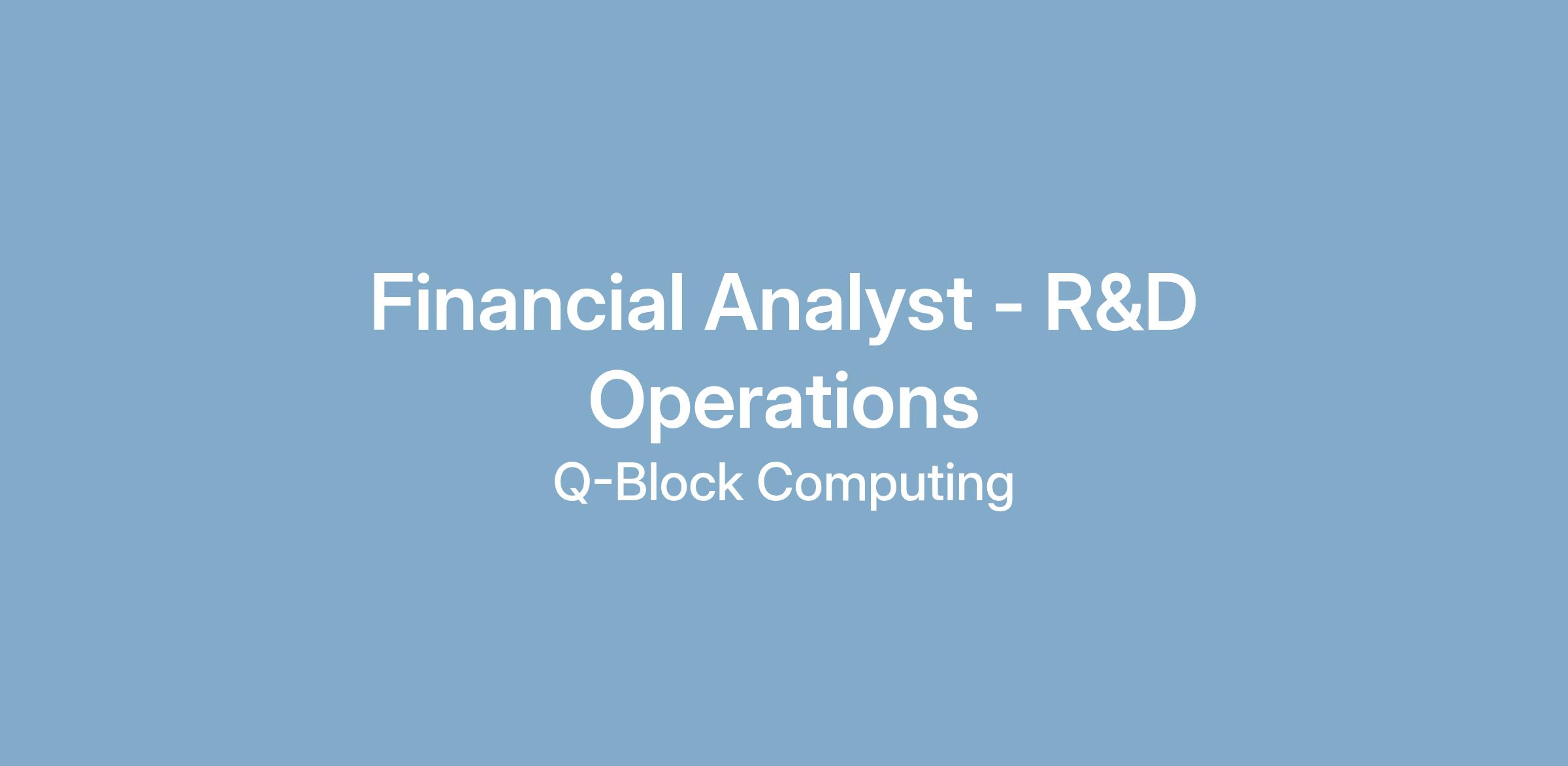 Financial Analyst - R&D Operations

Q-Block Computing